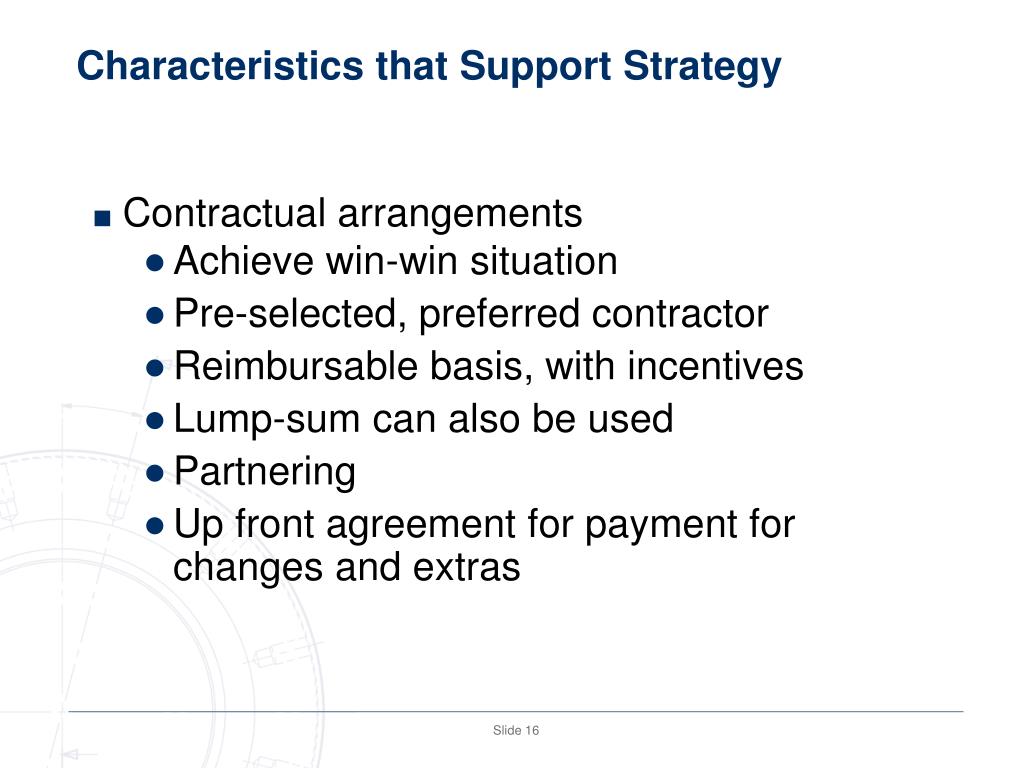 Characteristics that Support Strategy

■ Contractual arrangements
● Achieve win-win situation
● Pre-selected, preferred contractor
● Reimbursable basis, with incentives
● Lump-sum can also be used
● Partnering
● Up front agreement for payment for changes and extras

Slide 16